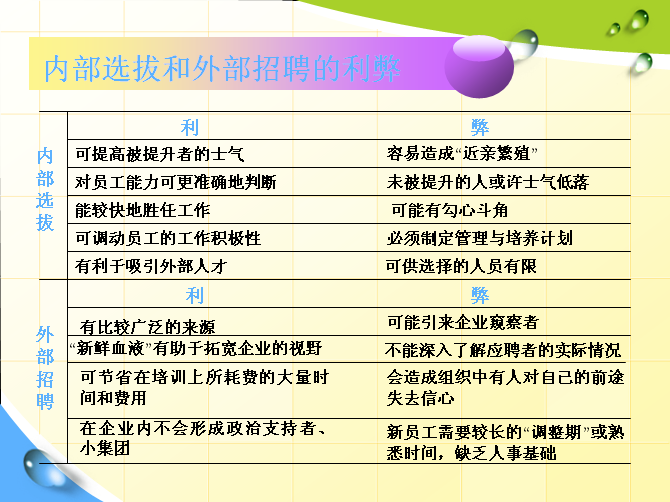 内部选拔和外部招聘的利弊

| | 利 | 弊 |
|---|---|---|
| 内部选拔 | 可提高被提升者的士气 | 容易造成“近亲繁殖” |
| | 对员工能力可更准确地判断 | 未被提升的人或许士气低落 |
| | 能较快地胜任工作 | 可能有勾心斗角 |
| | 可调动员工的工作积极性 | 必须制定管理与培养计划 |
| | 有利于吸引外部人才 | 可供选择的人员有限 |
| | 利 | 弊 |
| 外部招聘 | 有比较广泛的来源 | 可能引来企业窥察者 |
| | “新鲜血液”有助于拓宽企业的视野 | 不能深入了解应聘者的实际情况 |
| | 可节省在培训上所耗费的大量时间和费用 | 会造成组织中有人对自己的前途失去信心 |
| | 在企业内不会形成政治支持者、小集团 | 新员工需要较长的“调整期”或熟悉时间，缺乏人事基础 |